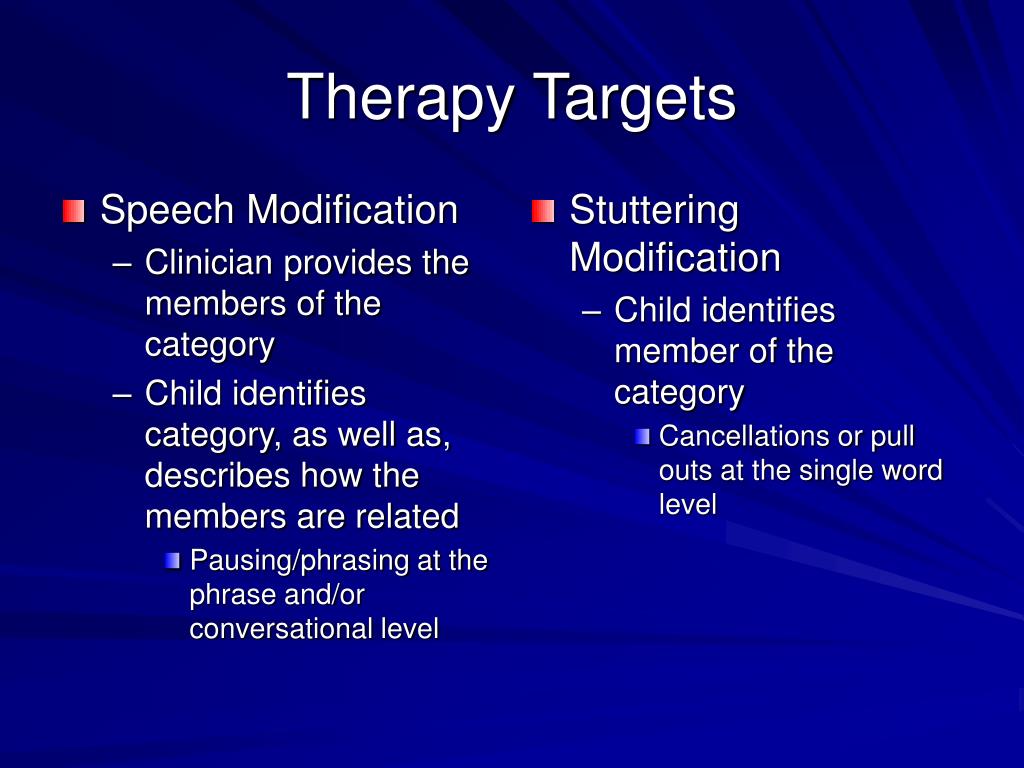 Therapy Targets

Speech Modification
– Clinician provides the members of the category
– Child identifies category, as well as, describes how the members are related
Pausing/phrasing at the phrase and/or conversational level

Stuttering Modification
– Child identifies member of the category
Cancellations or pull outs at the single word level